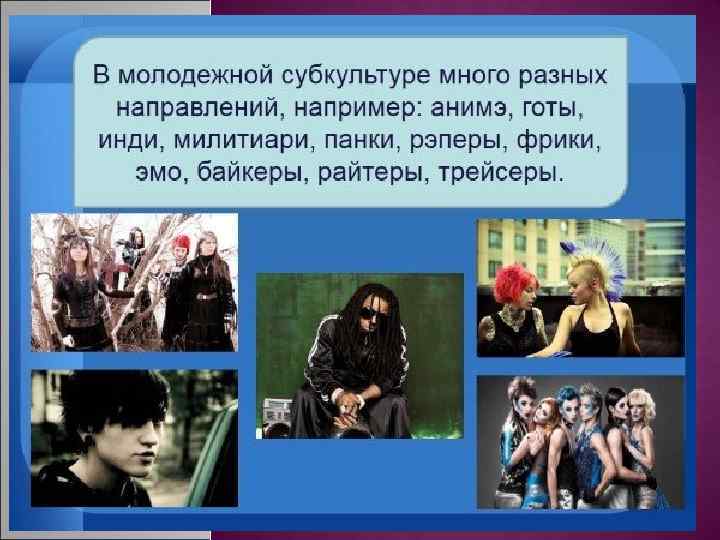 В молодежной субкультуре много разных направлений, например: анимэ, готы, инди, милитиари, панки, рэперы, фрики, эмо, байкеры, райтеры, трейсеры.